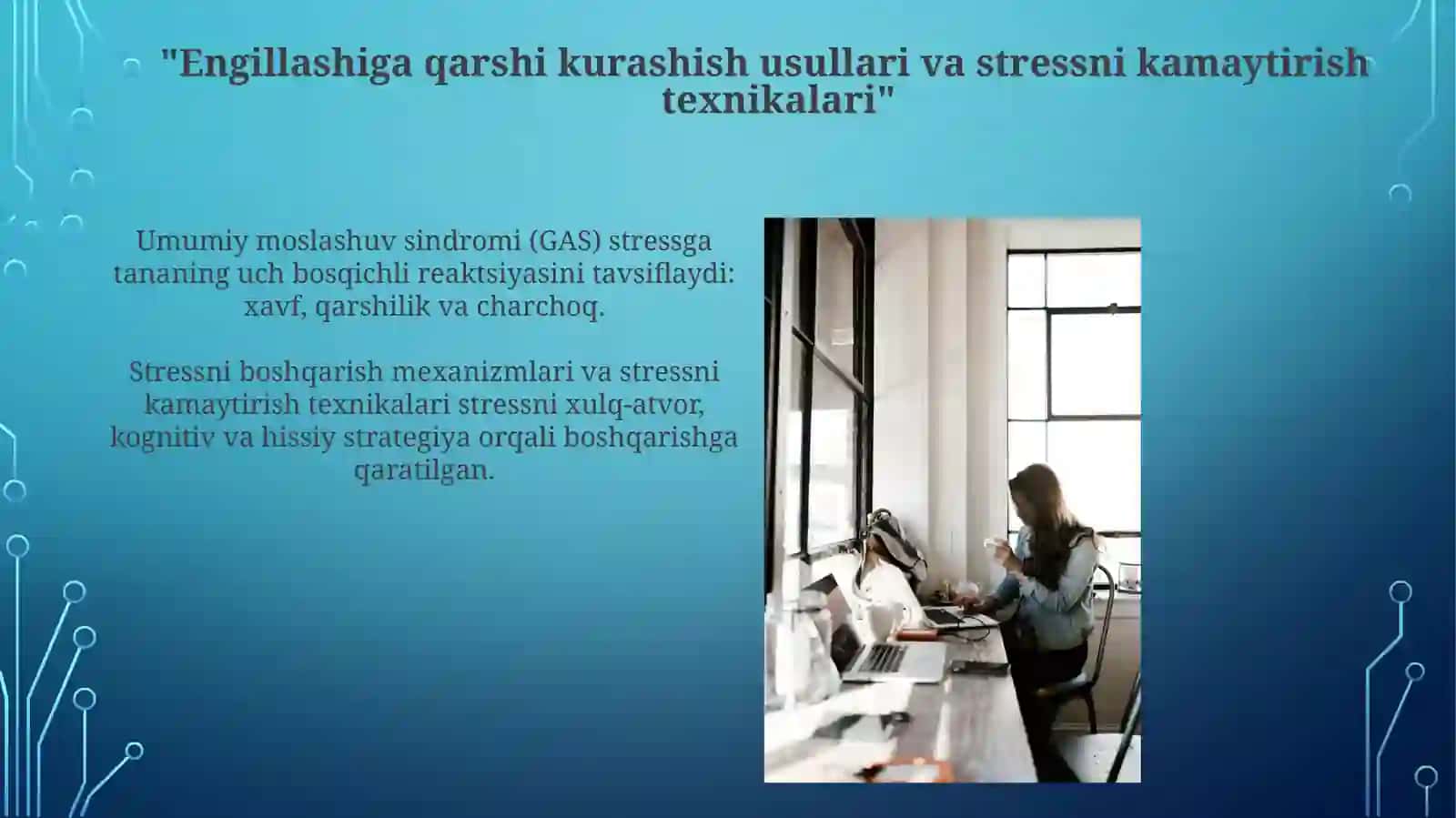 "Engillashiga qarshi kurashish usullari va stressni kamaytirish texnikalari"

Umumiy moslashuv sindromi (GAS) stressga tananing uch bosqichli reaktsiyasini tavsiflaydi: xavf, qarshilik va charchoq.

Stressni boshqarish mexanizmlari va stressni kamaytirish texnikalari stressni xulq-atvor, kognitiv va hissiy strategiya orqali boshqarishga qaratilgan.